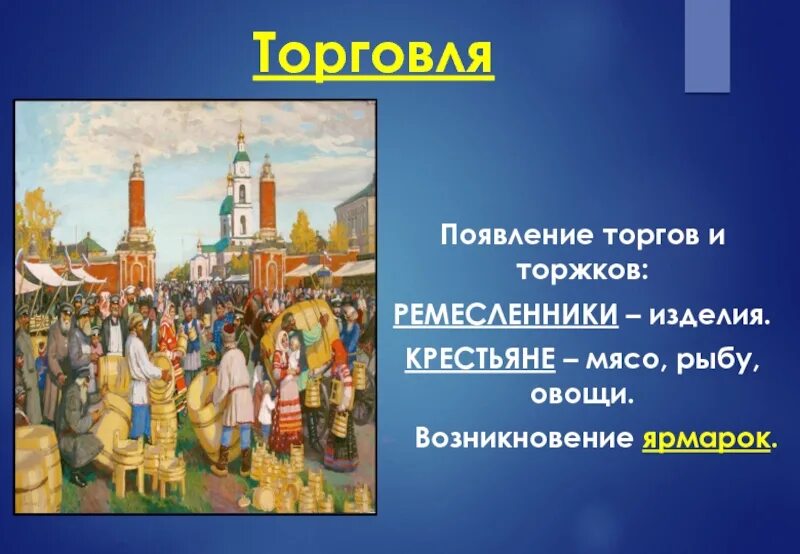 Торговля

Появление торгов и торжков:

РЕМЕСЛЕННИКИ – изделия.

КРЕСТЬЯНЕ – мясо, рыбу, овощи.

Возникновение ярмарок.